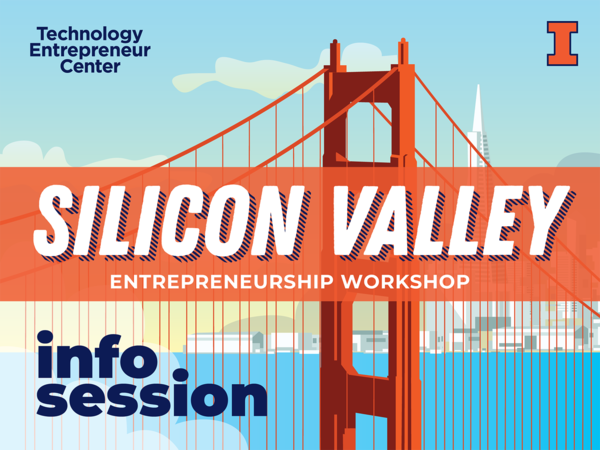 Technology Entrepreneur Center

I

SILICON VALLEY

ENTREPRENEURSHIP WORKSHOP

info session